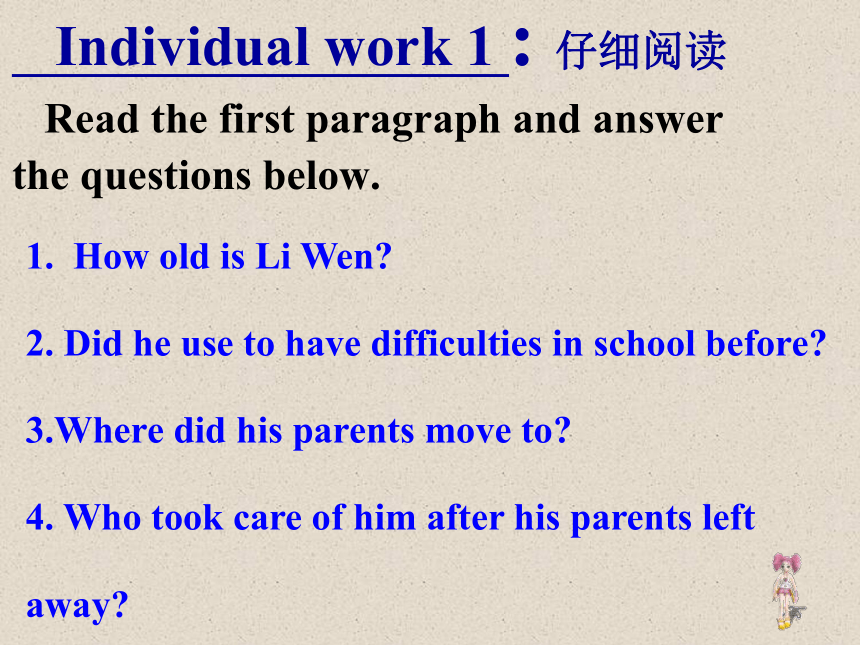 Individual work 1：仔细阅读

Read the first paragraph and answer the questions below.

1. How old is Li Wen?

2. Did he use to have difficulties in school before?

3.Where did his parents move to?

4. Who took care of him after his parents left away?